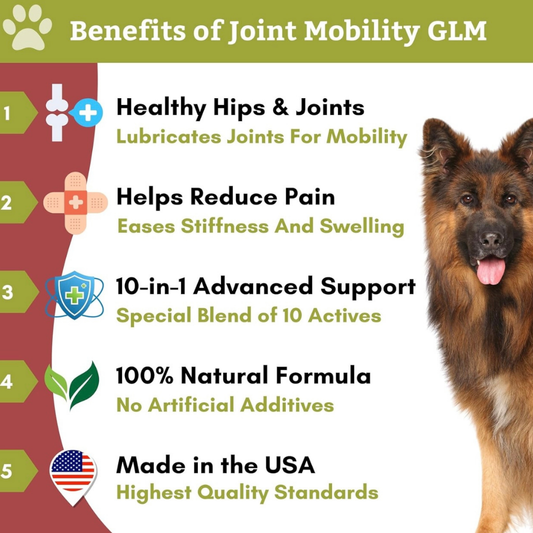 Benefits of Joint Mobility GLM

1
Healthy Hips & Joints
Lubricates Joints For Mobility

2
Helps Reduce Pain
Eases Stiffness And Swelling

3
10-in-1 Advanced Support
Special Blend of 10 Actives

4
100% Natural Formula
No Artificial Additives

5
Made in the USA
Highest Quality Standards